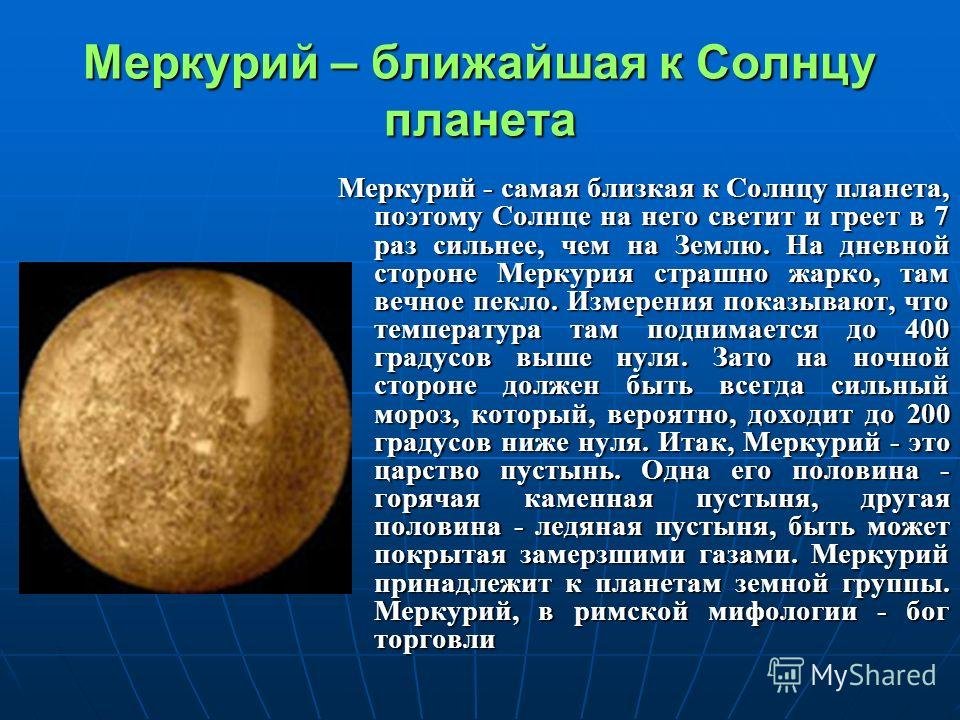 Меркурий – ближайшая к Солнцу планета

Меркурий - самая близкая к Солнцу планета, поэтому Солнце на него светит и греет в 7 раз сильнее, чем на Землю. На дневной стороне Меркурия страшно жарко, там вечное пекло. Измерения показывают, что температура там поднимается до 400 градусов выше нуля. Зато на ночной стороне должен быть всегда сильный мороз, который, вероятно, доходит до 200 градусов ниже нуля. Итак, Меркурий - это царство пустынь. Одна его половина - горячая каменная пустыня, другая половина - ледяная пустыня, быть может покрытая замерзшими газами. Меркурий принадлежит к планетам земной группы. Меркурий, в римской мифологии - бог торговли

MyShared